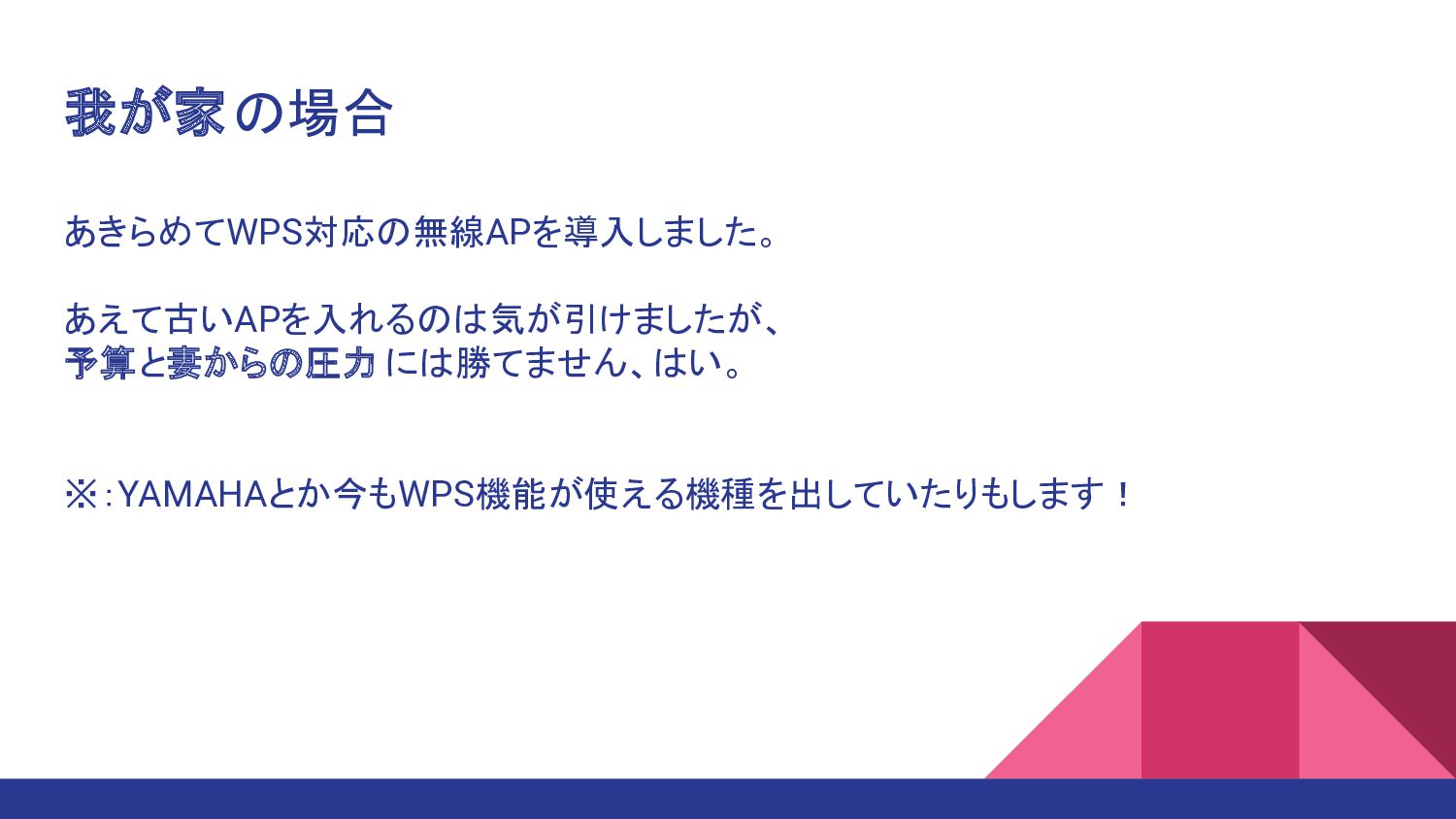 我が家の場合

あきらめてWPS対応の無線APを導入しました。

あえて古いAPを入れるのは気が引けましたが、
予算と妻からの圧力には勝てません、はい。

※：YAMAHAとか今もWPS機能が使える機種を出していたりもします！